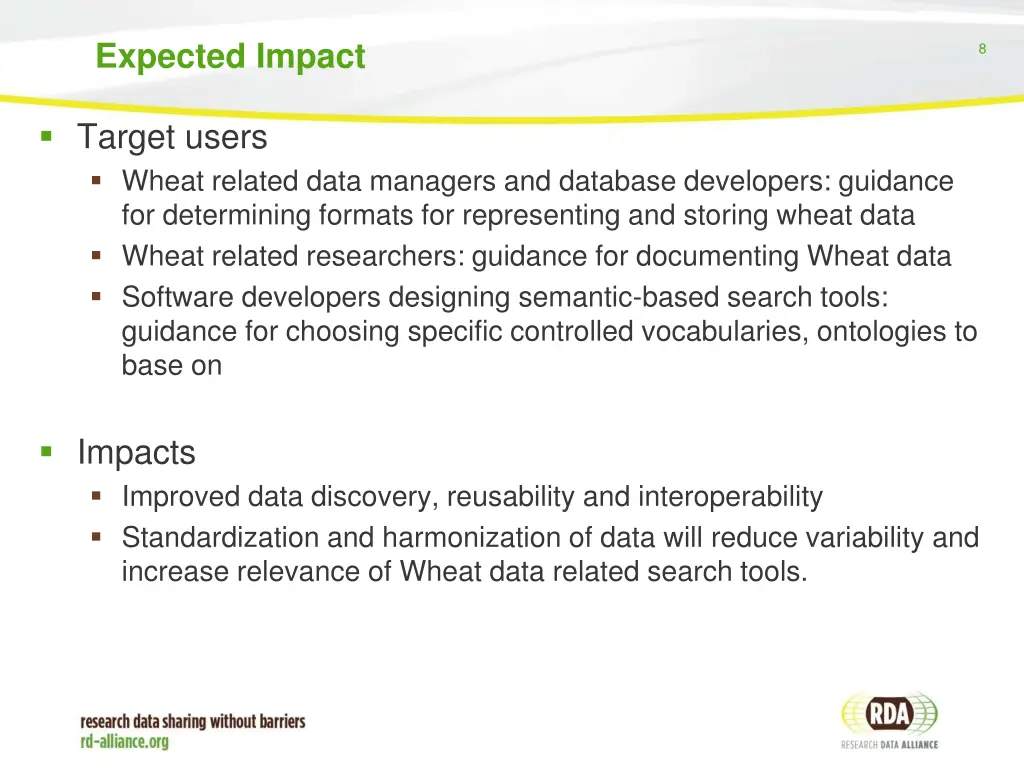 Expected Impact

8

▪ Target users
▪ Wheat related data managers and database developers: guidance for determining formats for representing and storing wheat data
▪ Wheat related researchers: guidance for documenting Wheat data
▪ Software developers designing semantic-based search tools: guidance for choosing specific controlled vocabularies, ontologies to base on

▪ Impacts
▪ Improved data discovery, reusability and interoperability
▪ Standardization and harmonization of data will reduce variability and increase relevance of Wheat data related search tools.

research data sharing without barriers
rd-alliance.org

RDA
RESEARCH DATA ALLIANCE